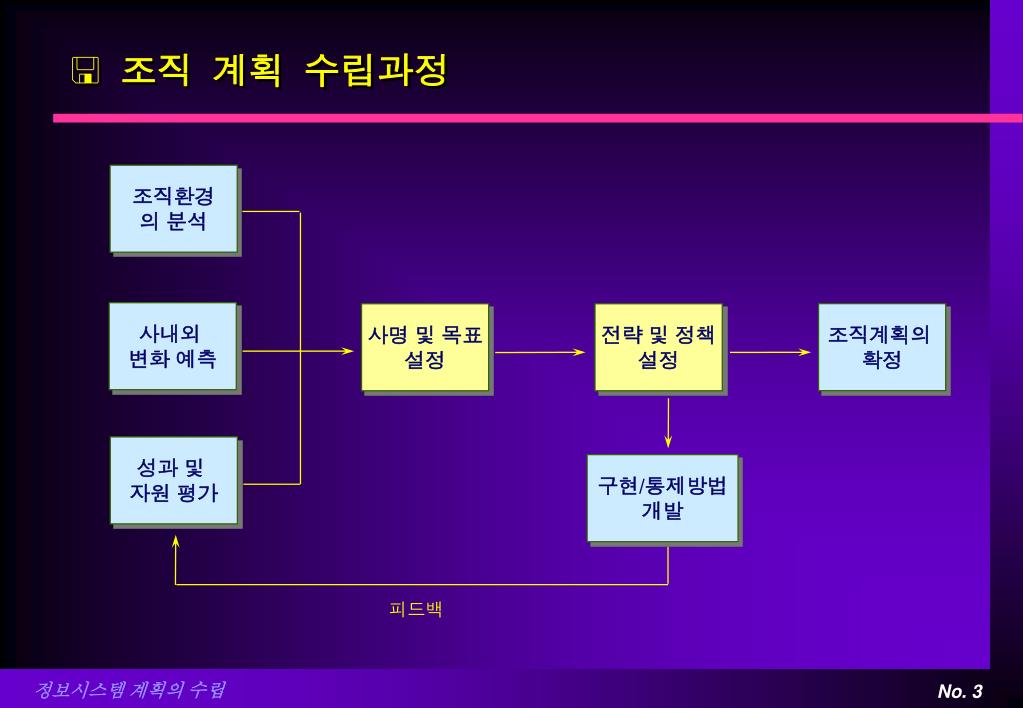 조직 계획 수립과정

조직환경의 분석

사내외 변화 예측

성과 및 자원 평가

사명 및 목표 설정

전략 및 정책 설정

조직계획의 확정

구현/통제방법 개발

피드백

정보시스템 계획의 수립

No. 3